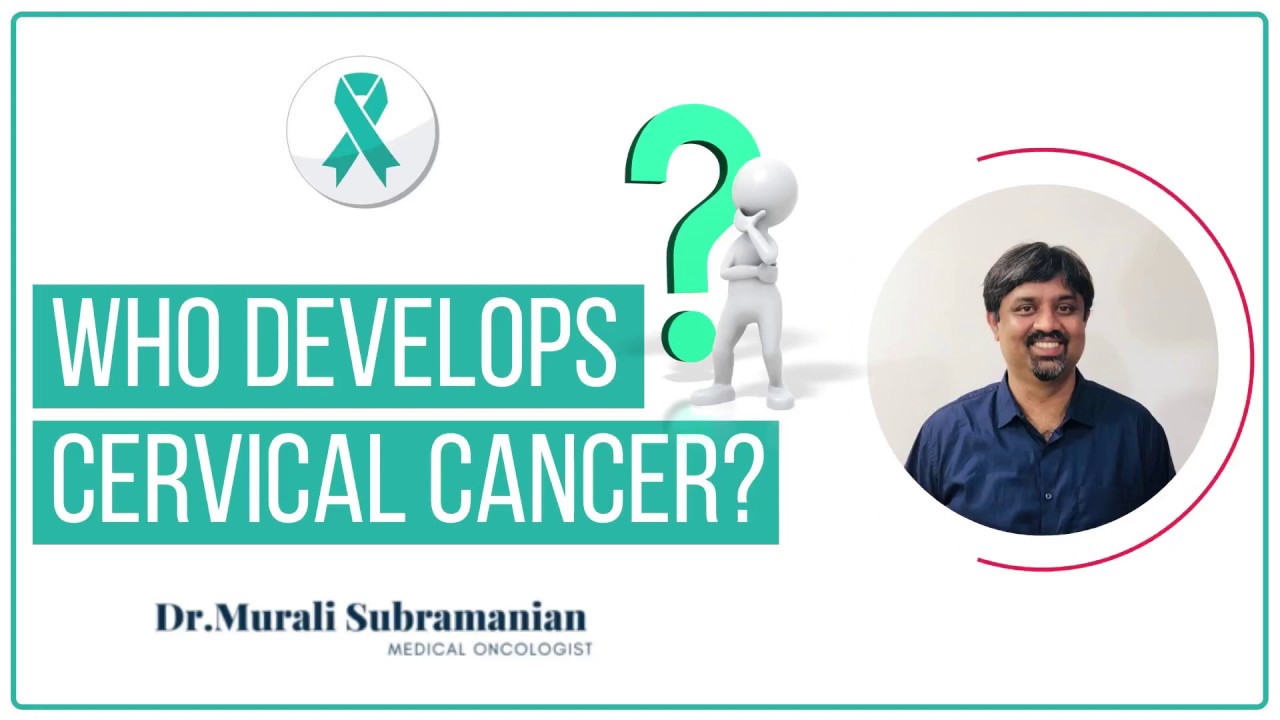 WHO DEVELOPS CERVICAL CANCER?

Dr.Murali Subramanian
MEDICAL ONCOLOGIST